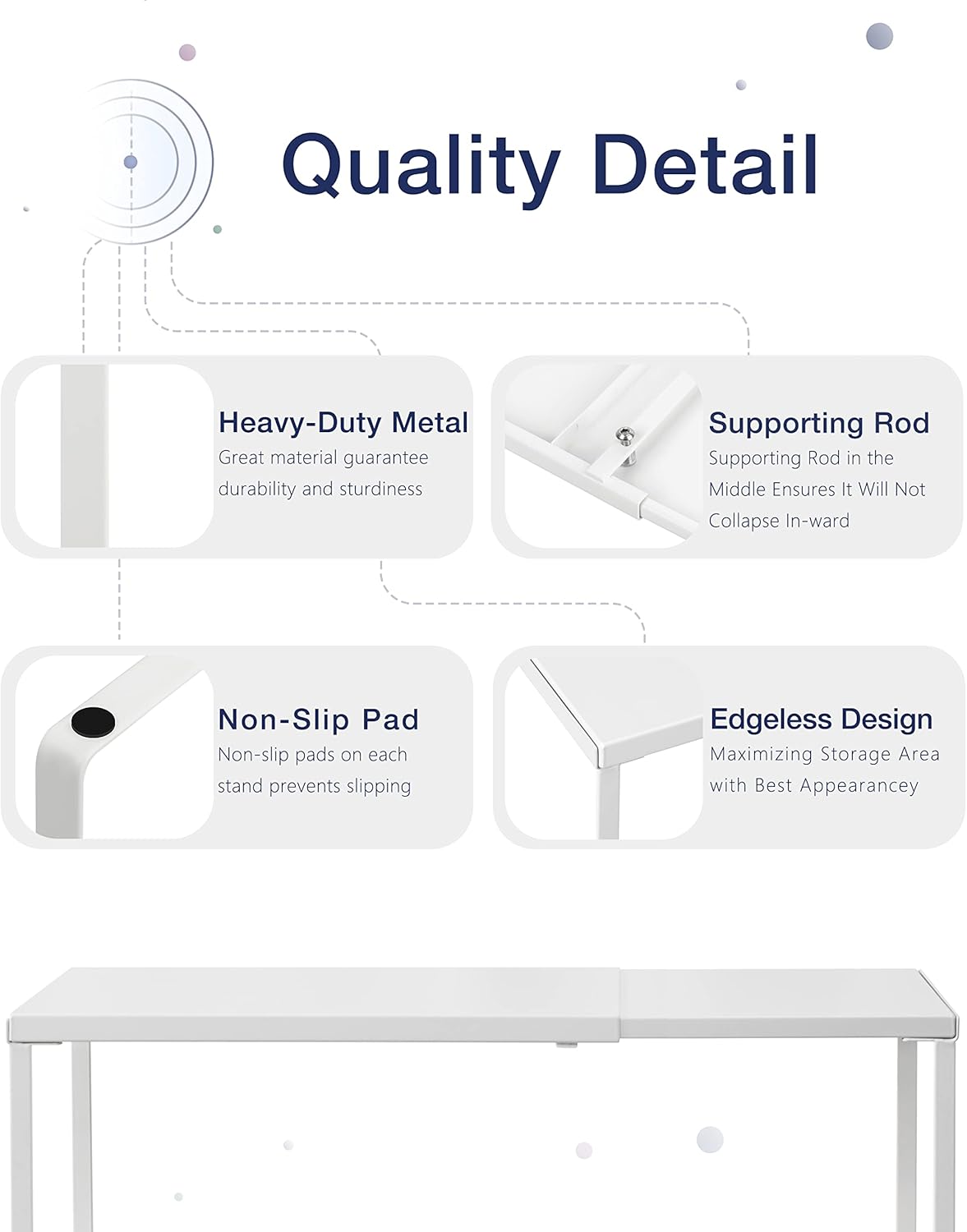 Quality Detail

Heavy-Duty Metal
Great material guarantee durability and sturdiness

Supporting Rod
Supporting Rod in the Middle Ensures It Will Not Collapse In-ward

Non-Slip Pad
Non-slip pads on each stand prevents slipping

Edgeless Design
Maximizing Storage Area with Best Appearancey